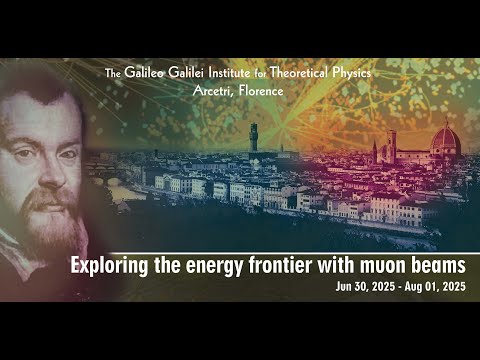 The Galileo Galilei Institute for Theoretical Physics
Arcetri, Florence

Exploring the energy frontier with muon beams
Jun 30, 2025 - Aug 01, 2025